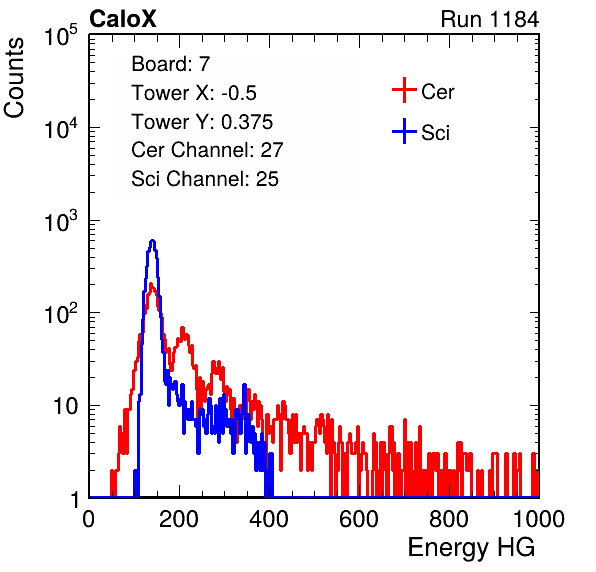 CaloX

Run 1184

Counts

$10^5$

$10^4$

$10^3$

$10^2$

10

1

Board: 7
Tower X: -0.5
Tower Y: 0.375
Cer Channel: 27
Sci Channel: 25

Cer

Sci

0 200 400 600 800 1000

Energy HG